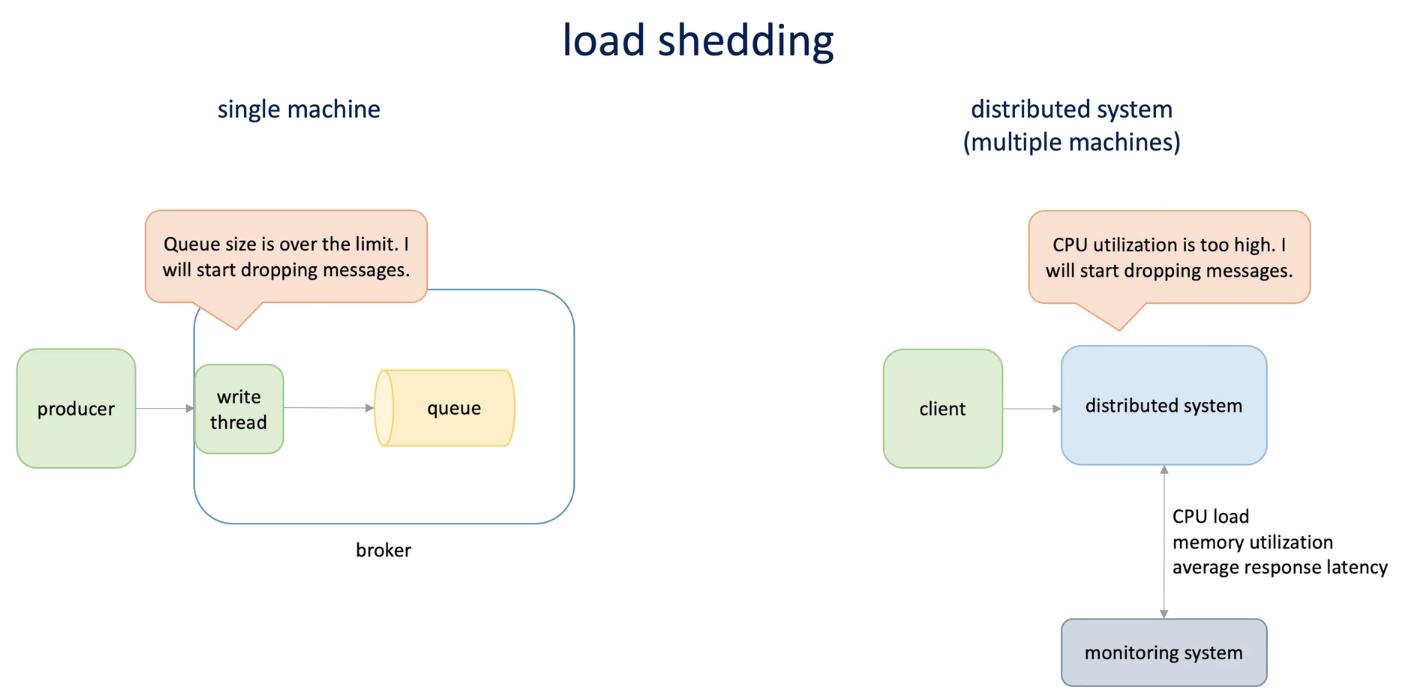 load shedding

single machine

Queue size is over the limit. I will start dropping messages.

producer

write thread

queue

broker

distributed system (multiple machines)

CPU utilization is too high. I will start dropping messages.

client

distributed system

CPU load
memory utilization
average response latency

monitoring system